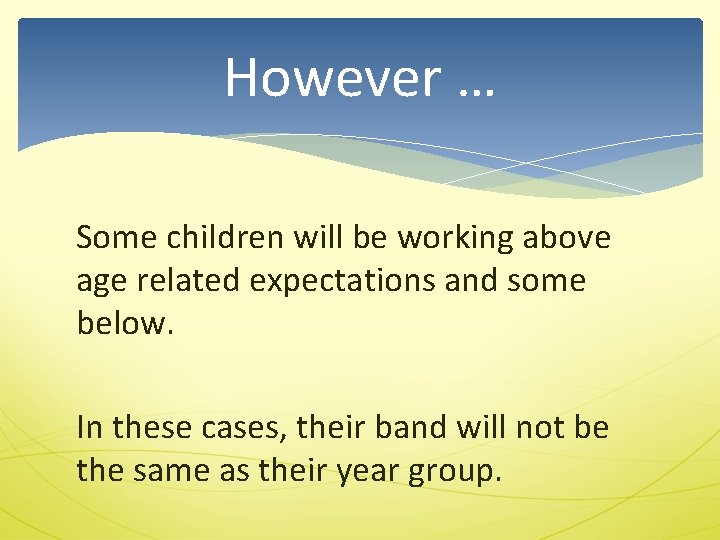 However …

Some children will be working above age related expectations and some below.

In these cases, their band will not be the same as their year group.